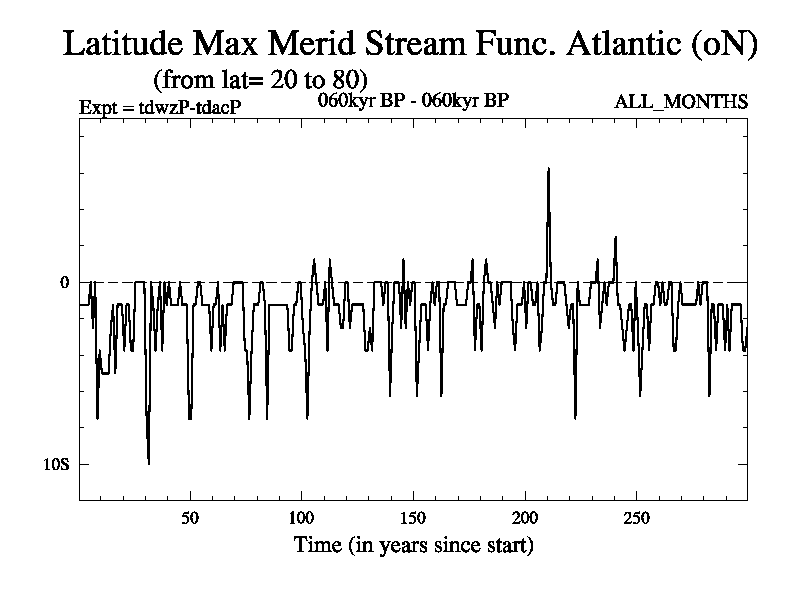 Latitude Max Merid Stream Func. Atlantic (oN)
(from lat= 20 to 80)
Expt = tdwzP-tdacP
060kyr BP - 060kyr BP
ALL_MONTHS

0
10S

50
100
150
200
250

Time (in years since start)